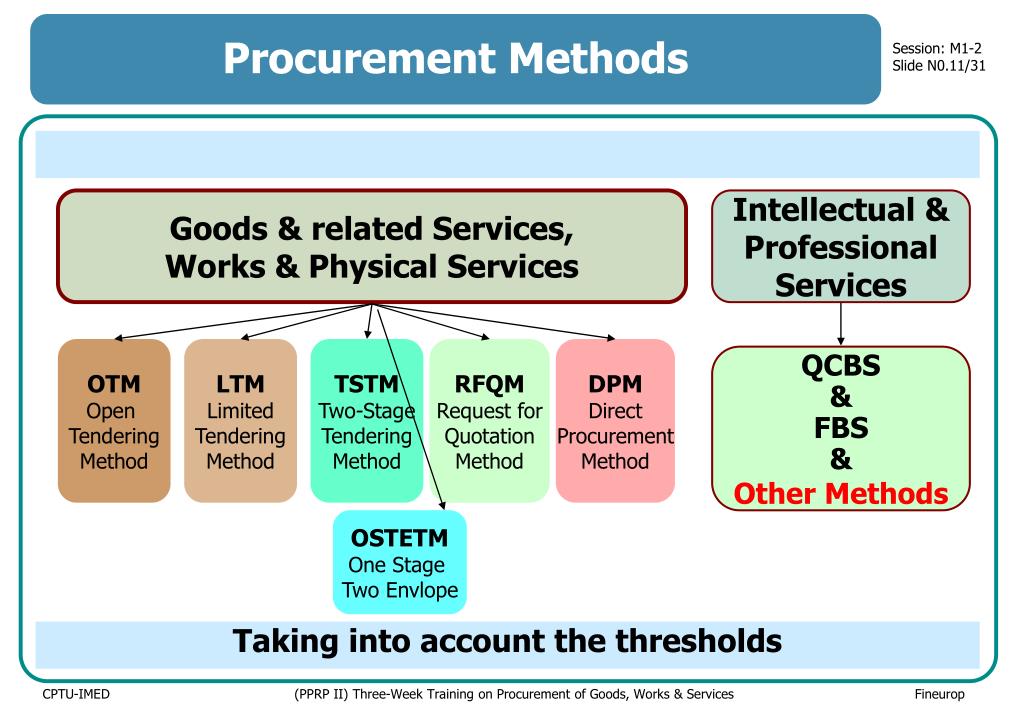 Procurement Methods

Session: M1-2
Slide N0.11/31

Goods & related Services, Works & Physical Services

Intellectual & Professional Services

OTM
Open Tendering Method

LTM
Limited Tendering Method

TSTM
Two-Stage Tendering Method

RFQM
Request for Quotation Method

DPM
Direct Procurement Method

OSTETM
One Stage Two Envlope

QCBS
&
FBS
&
Other Methods

Taking into account the thresholds

CPTU-IMED

(PPRP II) Three-Week Training on Procurement of Goods, Works & Services

Fineurop